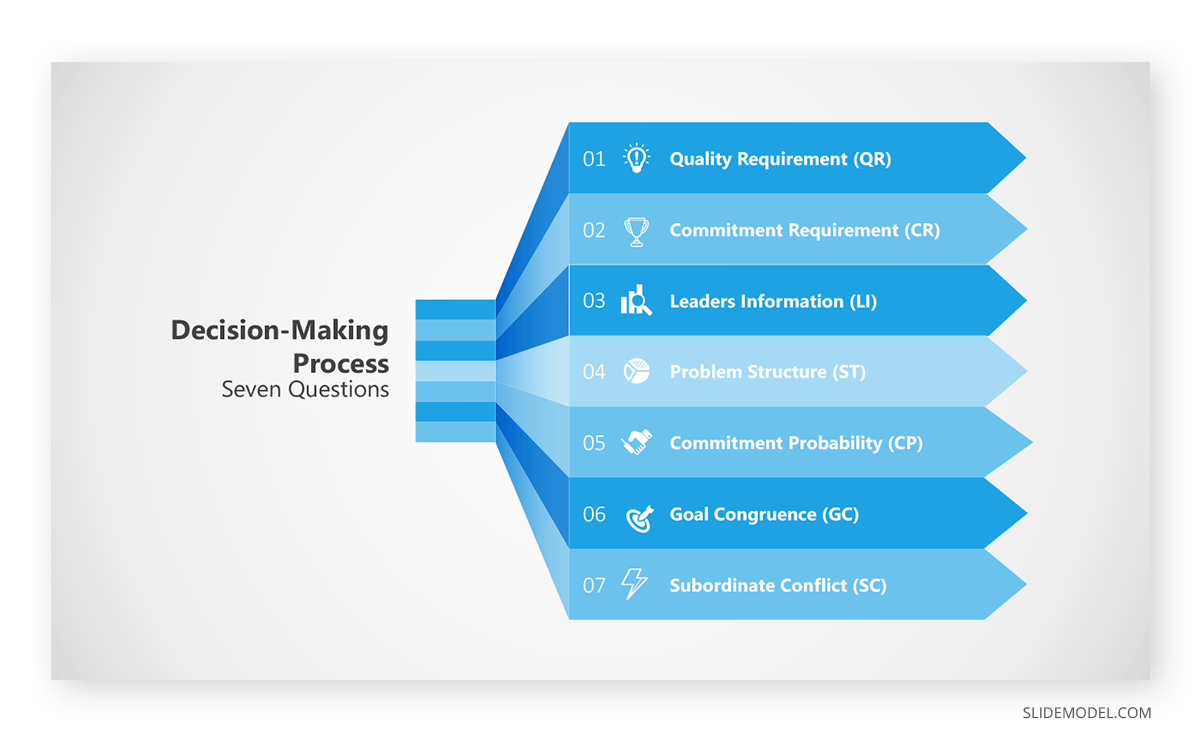 Decision-Making Process
Seven Questions

01 Quality Requirement (QR)

02 Commitment Requirement (CR)

03 Leaders Information (LI)

04 Problem Structure (ST)

05 Commitment Probability (CP)

06 Goal Congruence (GC)

07 Subordinate Conflict (SC)

SLIDEMODEL.COM